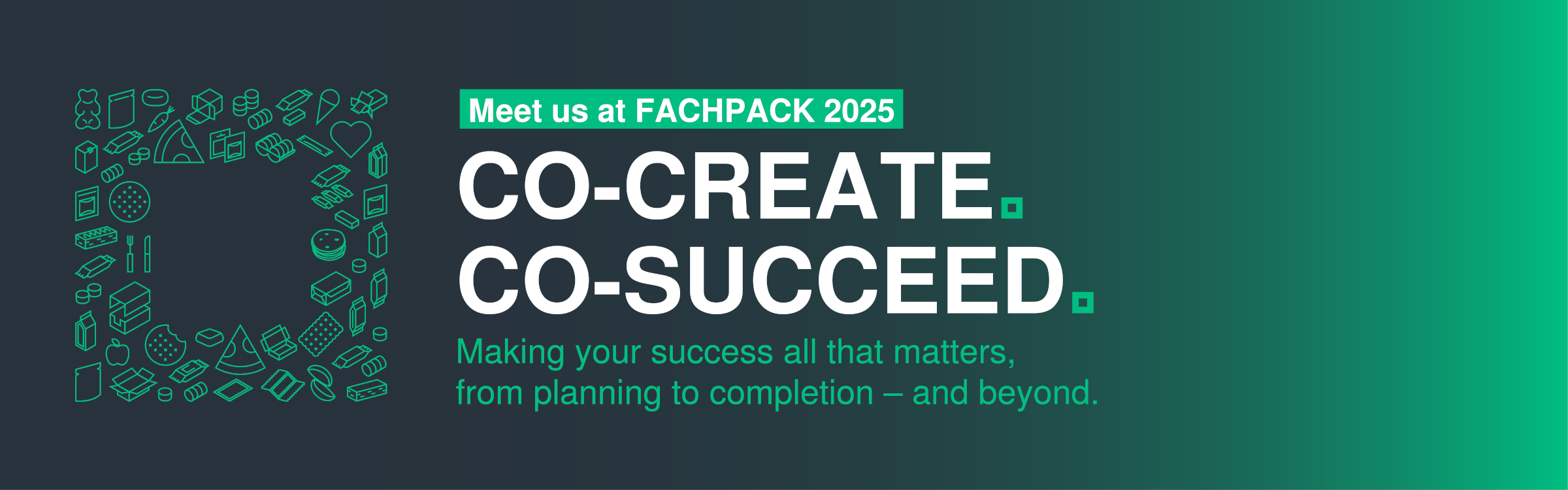 Meet us at FACHPACK 2025

CO-CREATE.
CO-SUCCEED.

Making your success all that matters, from planning to completion – and beyond.